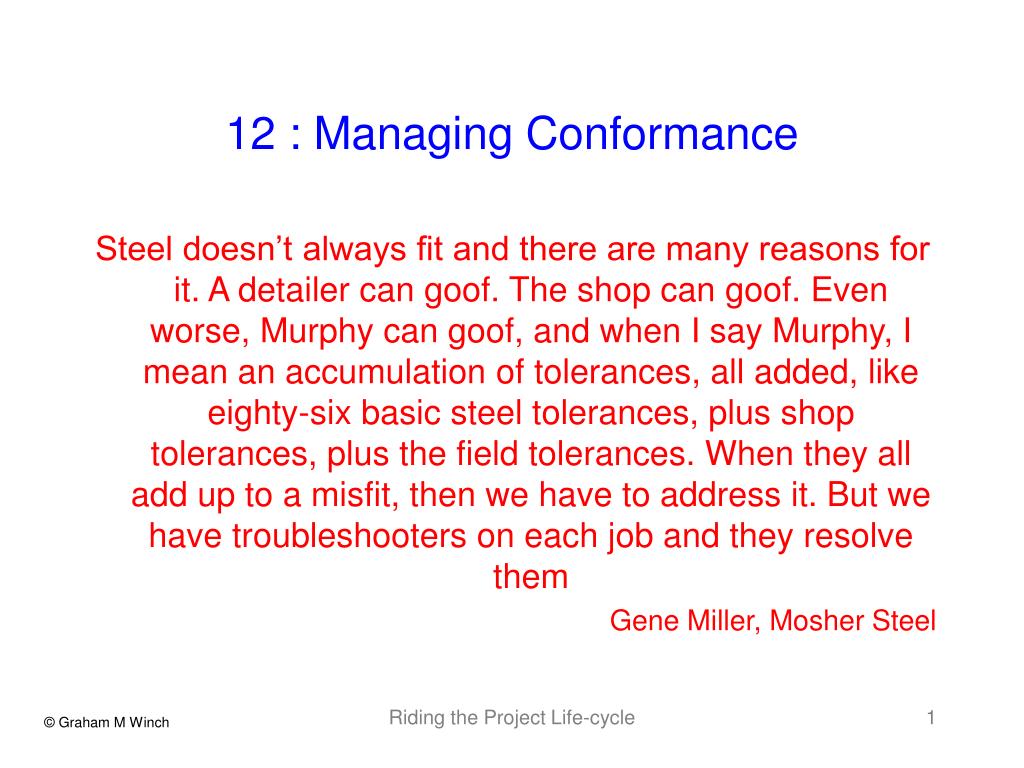 12 : Managing Conformance

Steel doesn’t always fit and there are many reasons for it. A detailer can goof. The shop can goof. Even worse, Murphy can goof, and when I say Murphy, I mean an accumulation of tolerances, all added, like eighty-six basic steel tolerances, plus shop tolerances, plus the field tolerances. When they all add up to a misfit, then we have to address it. But we have troubleshooters on each job and they resolve them

Gene Miller, Mosher Steel

© Graham M Winch

Riding the Project Life-cycle

1